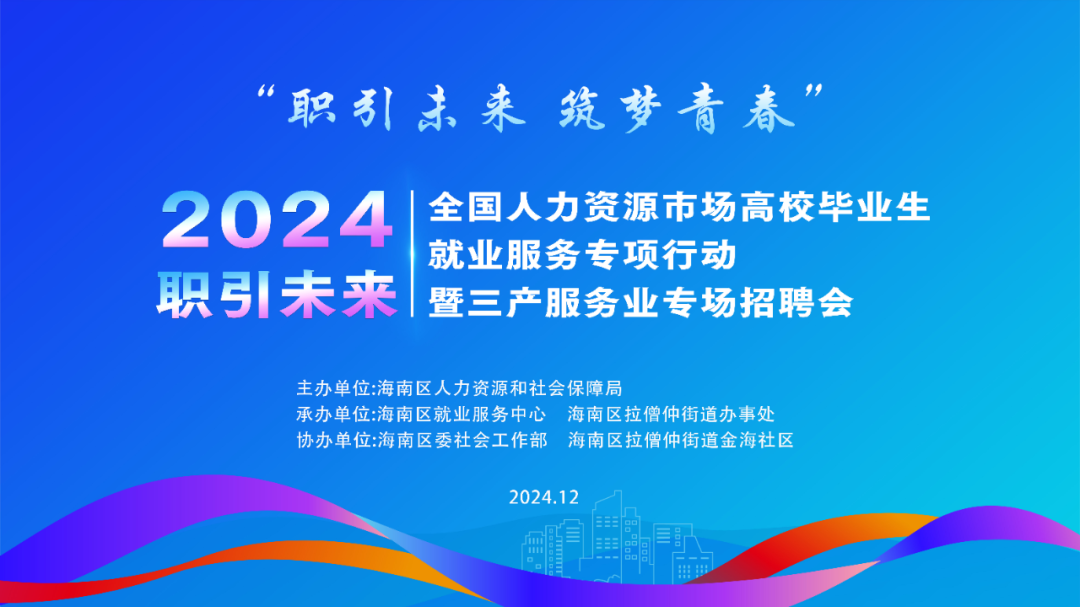 “职引未来 筑梦青春”

2024
职引未来

全国人力资源市场高校毕业生
就业服务专项行动
暨三产服务业专场招聘会

主办单位:海南区人力资源和社会保障局
承办单位:海南区就业服务中心 海南区拉僧仲街道办事处
协办单位:海南区委社会工作部 海南区拉僧仲街道金海社区

2024.12